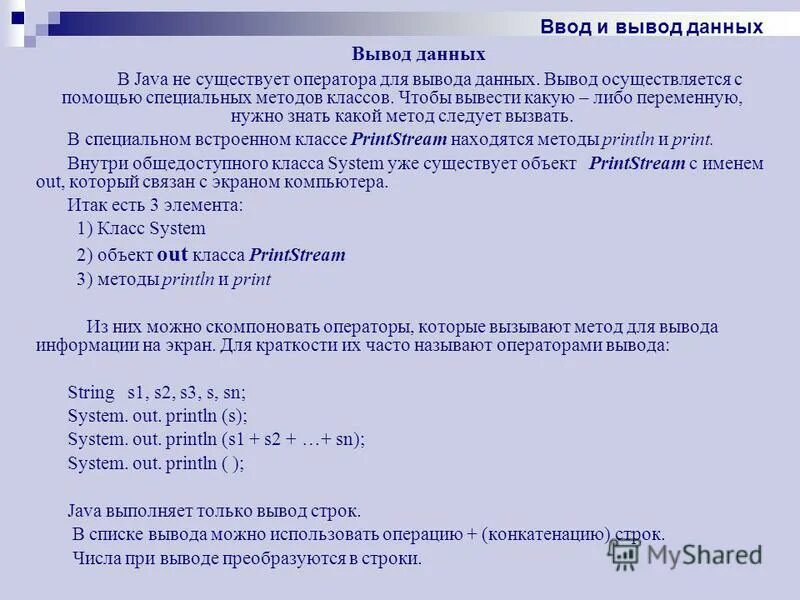 Ввод и вывод данных

Вывод данных

В Java не существует оператора для вывода данных. Вывод осуществляется с помощью специальных методов классов. Чтобы вывести какую – либо переменную, нужно знать какой метод следует вызвать.

В специальном встроенном классе PrintStream находятся методы println и print.

Внутри общедоступного класса System уже существует объект PrintStream с именем out, который связан с экраном компьютера.

Итак есть 3 элемента:

1) Класс System

2) объект out класса PrintStream

3) методы println и print

Из них можно скомпоновать операторы, которые вызывают метод для вывода информации на экран. Для краткости их часто называют операторами вывода:

String s1, s2, s3, s, sn;
System. out. println (s);
System. out. println (s1 + s2 + …+ sn);
System. out. println ( );

Java выполняет только вывод строк.
В списке вывода можно использовать операцию + (конкатенацию) строк.
Числа при выводе преобразуются в строки.

MyShared